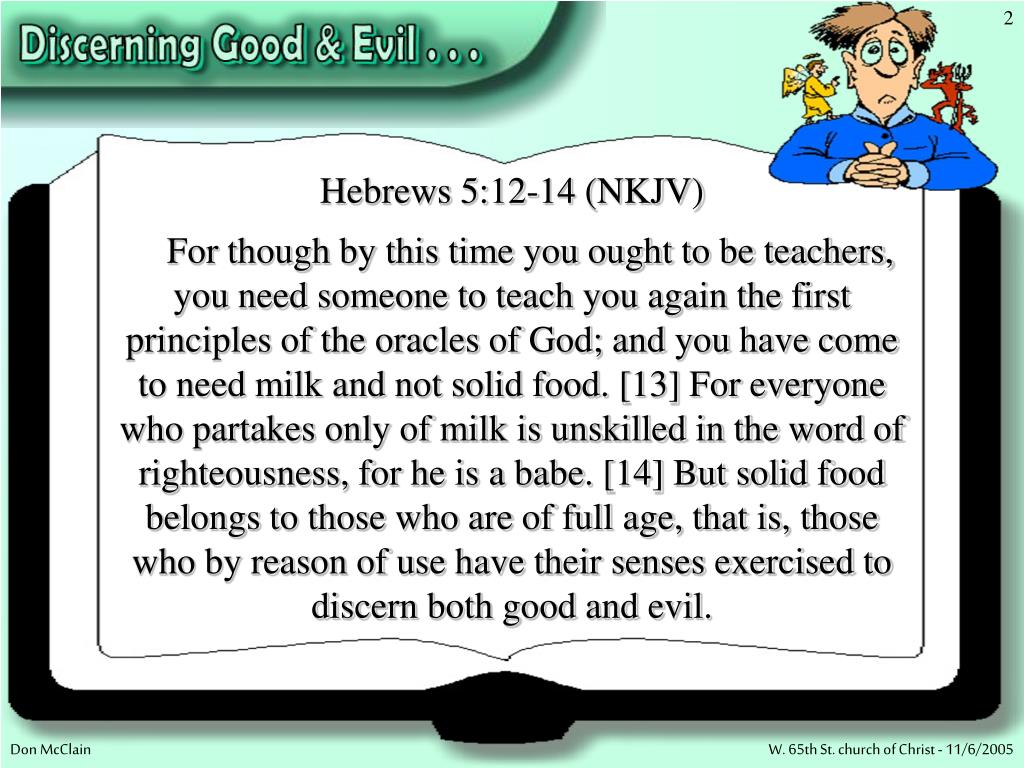 Discerning Good & Evil . . .

2

Hebrews 5:12-14 (NKJV)

For though by this time you ought to be teachers, you need someone to teach you again the first principles of the oracles of God; and you have come to need milk and not solid food. [13] For everyone who partakes only of milk is unskilled in the word of righteousness, for he is a babe. [14] But solid food belongs to those who are of full age, that is, those who by reason of use have their senses exercised to discern both good and evil.

Don McClain

W. 65th St. church of Christ - 11/6/2005